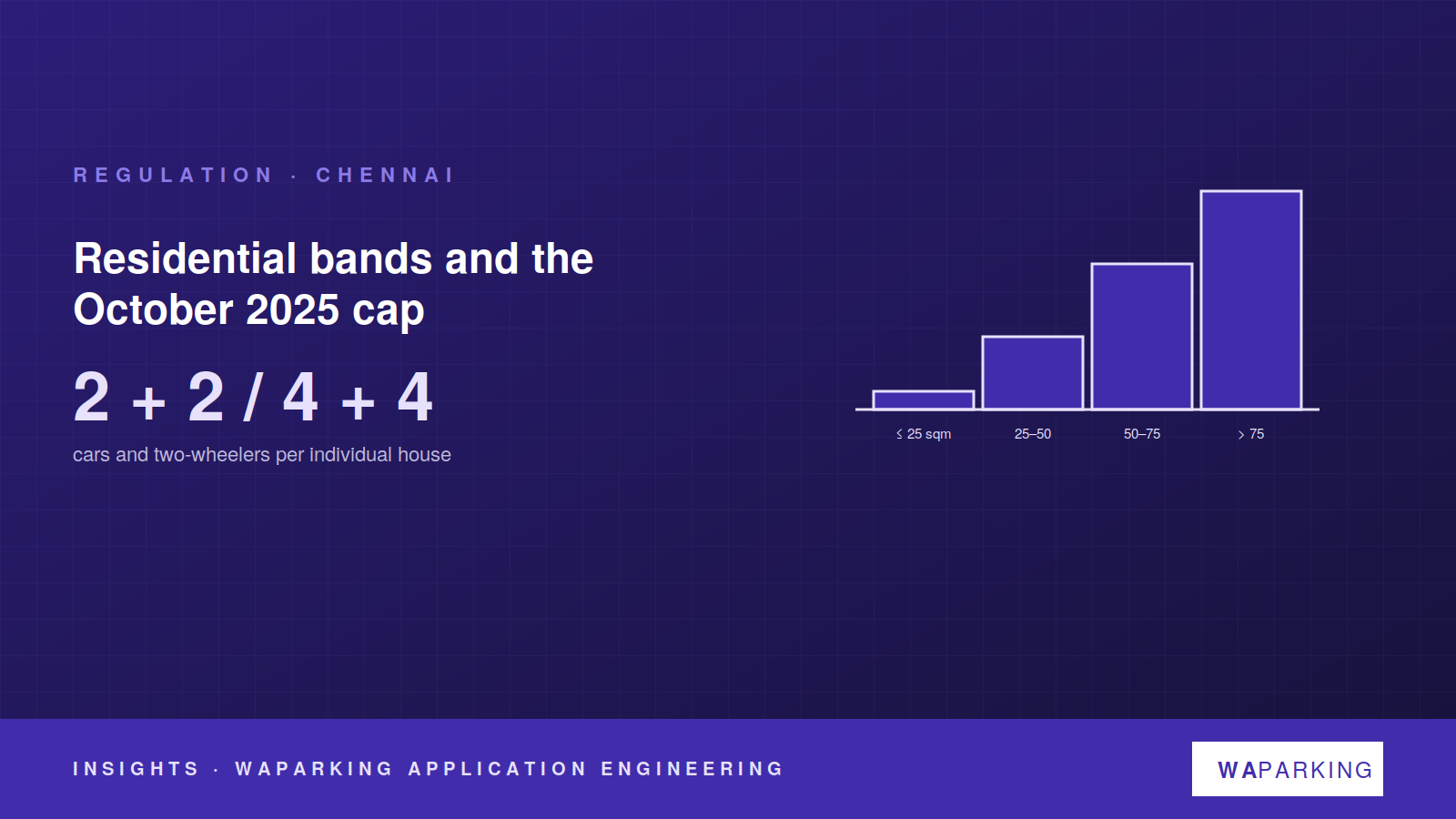 REGULATION · CHENNAI

Residential bands and the October 2025 cap

2 + 2 / 4 + 4

cars and two-wheelers per individual house

≤ 25 sqm
25–50
50–75
> 75

INSIGHTS · WAPARKING APPLICATION ENGINEERING

WAPARKING